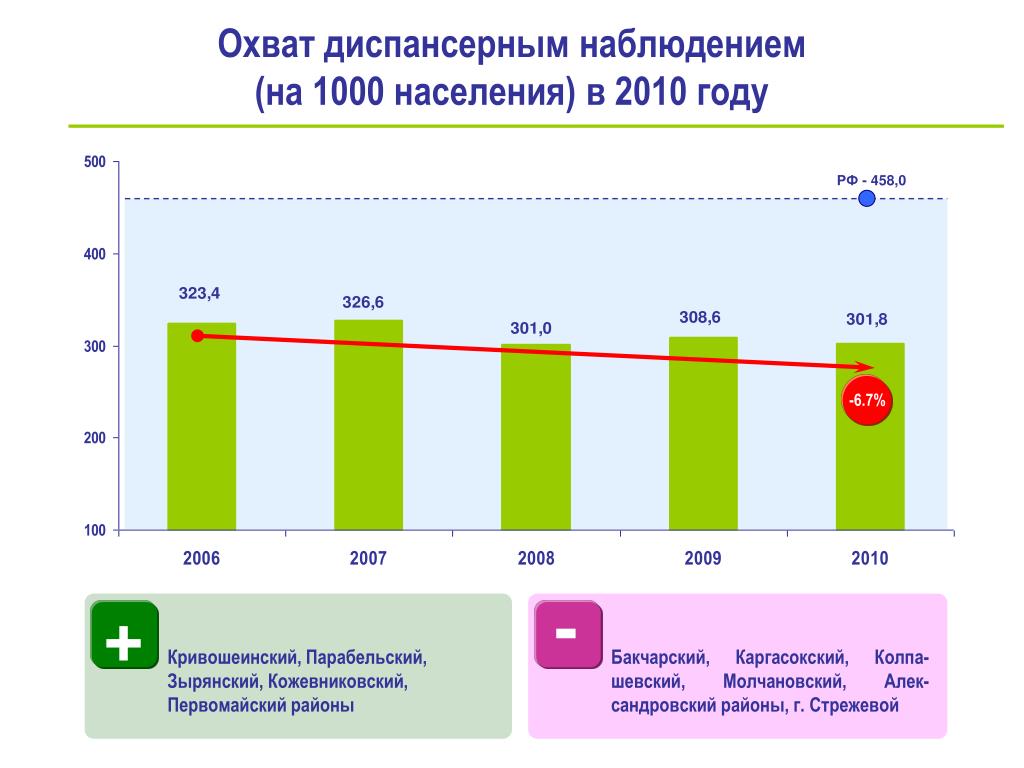 Охват диспансерным наблюдением
(на 1000 населения) в 2010 году

500
400
300
200
100

РФ - 458,0

323,4
326,6
301,0
308,6
301,8

-6.7%

2006
2007
2008
2009
2010

+

Кривошеинский, Парабельский, Зырянский, Кожевниковский, Первомайский районы

-

Бакчарский, Каргасокский, Колпашевский, Молчановский, Александровский районы, г. Стрежевой